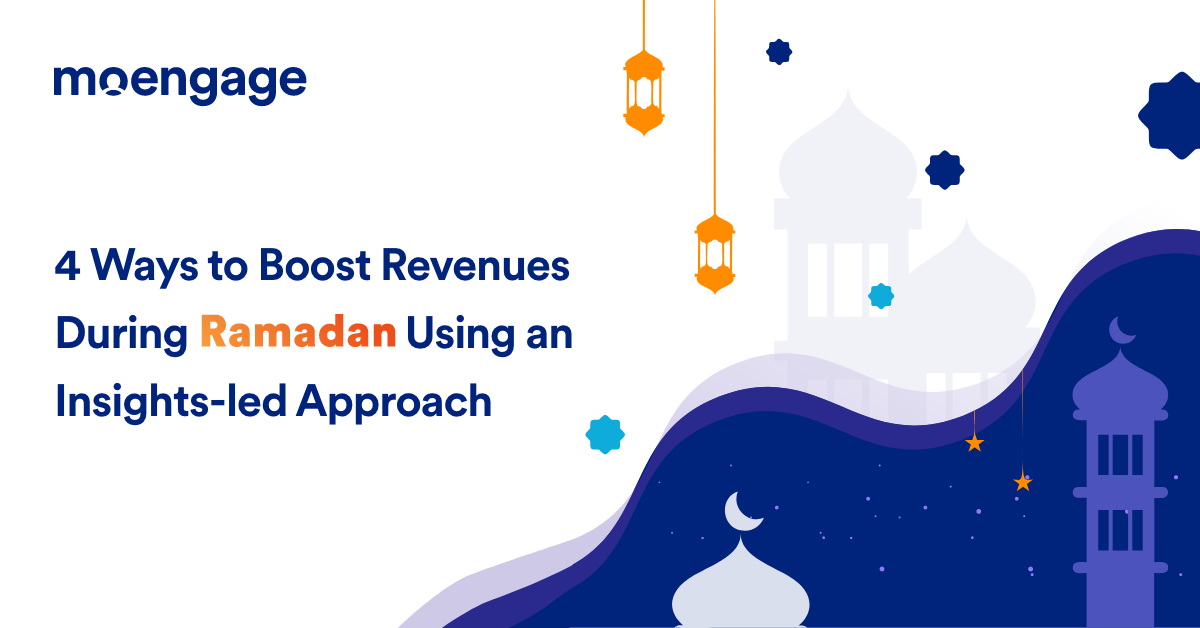 moengage

4 Ways to Boost Revenues During Ramadan Using an Insights-led Approach